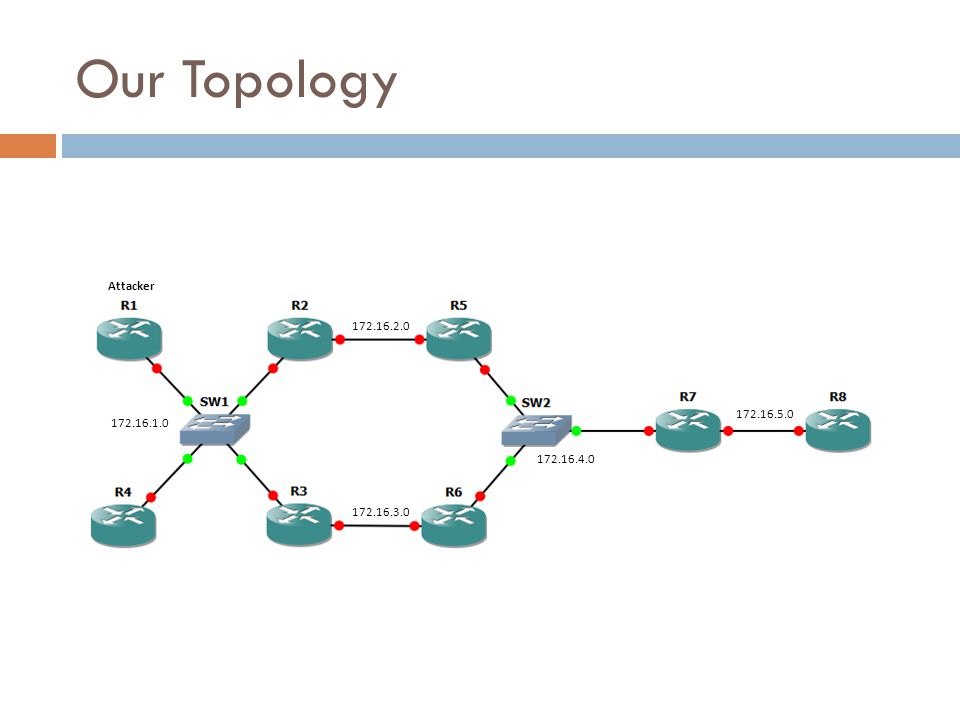 Our Topology

Attacker
R1

R2

172.16.2.0

R5

SW1

172.16.1.0

SW2

R7

172.16.5.0

R8

172.16.4.0

R4

R3

172.16.3.0

R6